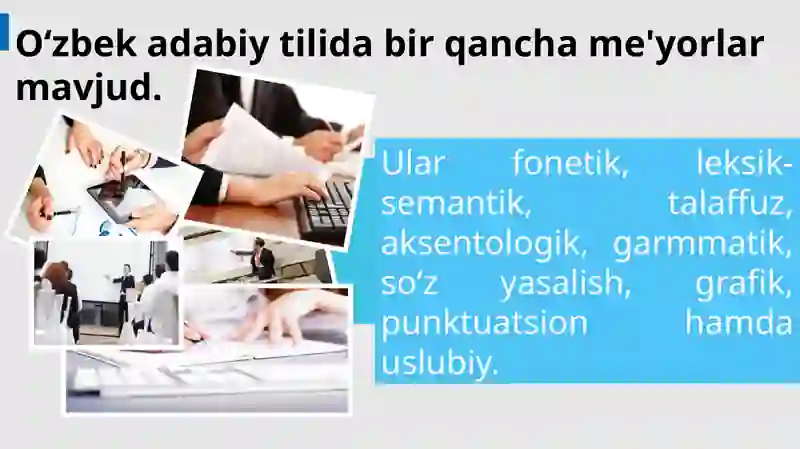 O‘zbek adabiy tilida bir qancha me'yorlar mavjud.

Ular fonetik, leksik-semantik, talaffuz, aksentologik, garmmatik, so‘z yasalish, grafik, punktuatsion hamda uslubiy.